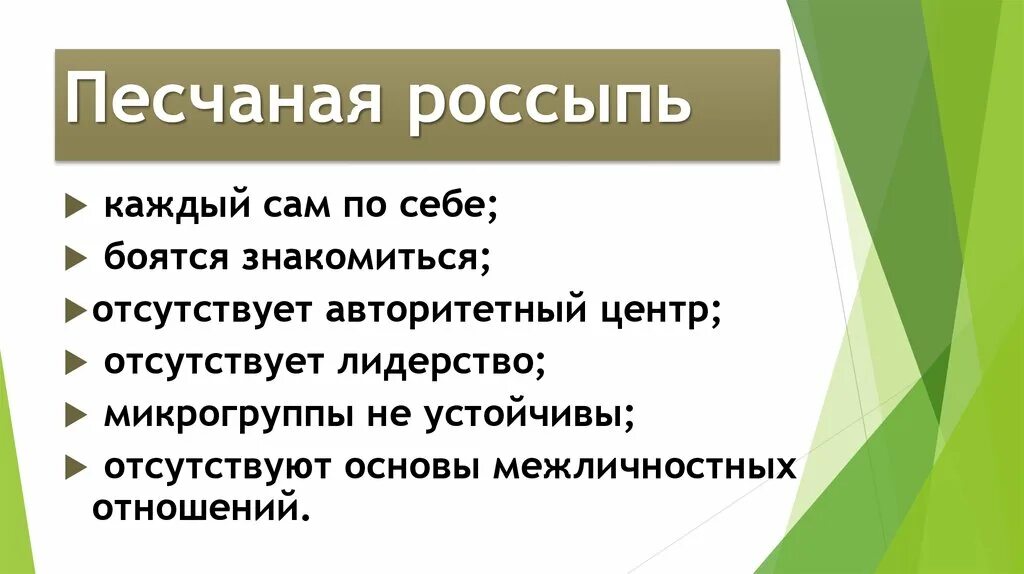 Песчаная россыпь

каждый сам по себе;

боятся знакомиться;

отсутствует авторитетный центр;

отсутствует лидерство;

микрогруппы не устойчивы;

отсутствуют основы межличностных отношений.